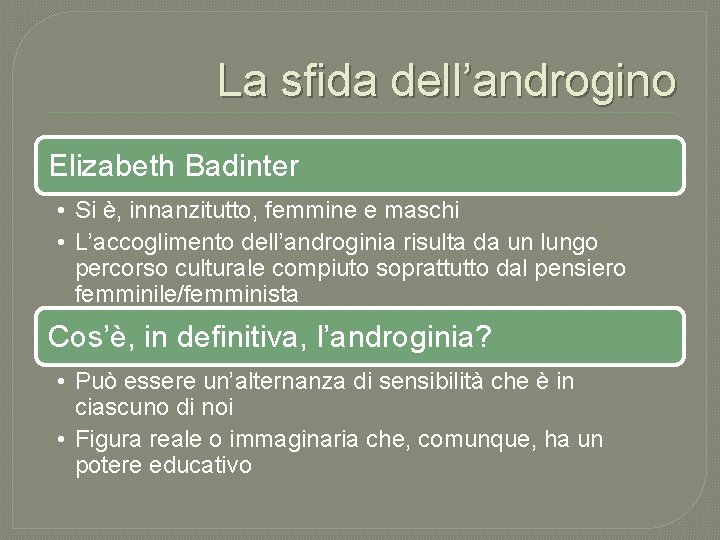 La sfida dell’androgino

Elizabeth Badinter

• Si è, innanzitutto, femmine e maschi
• L’accoglimento dell’androginia risulta da un lungo percorso culturale compiuto soprattutto dal pensiero femminile/femminista

Cos’è, in definitiva, l’androginia?

• Può essere un’alternanza di sensibilità che è in ciascuno di noi
• Figura reale o immaginaria che, comunque, ha un potere educativo